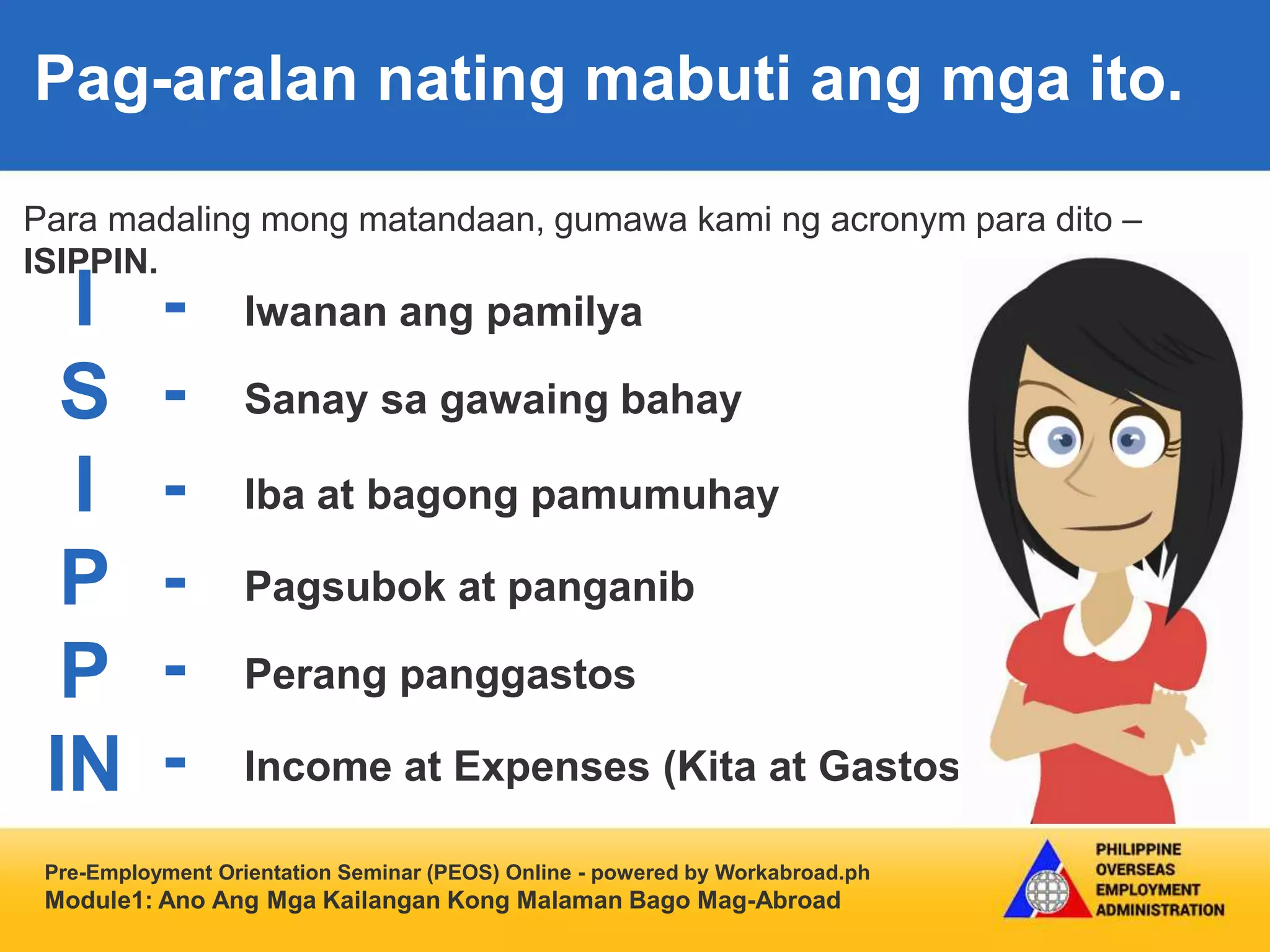 Pag-aralan nating mabuti ang mga ito.

Para madaling mong matandaan, gumawa kami ng acronym para dito – ISIPPIN.

I - Iwanan ang pamilya
S - Sanay sa gawaing bahay
I - Iba at bagong pamumuhay
P - Pagsubok at panganib
P - Perang panggastos
IN - Income at Expenses (Kita at Gastos

Pre-Employment Orientation Seminar (PEOS) Online - powered by Workabroad.ph
Module1: Ano Ang Mga Kailangan Kong Malaman Bago Mag-Abroad

PHILIPPINE OVERSEAS EMPLOYMENT ADMINISTRATION